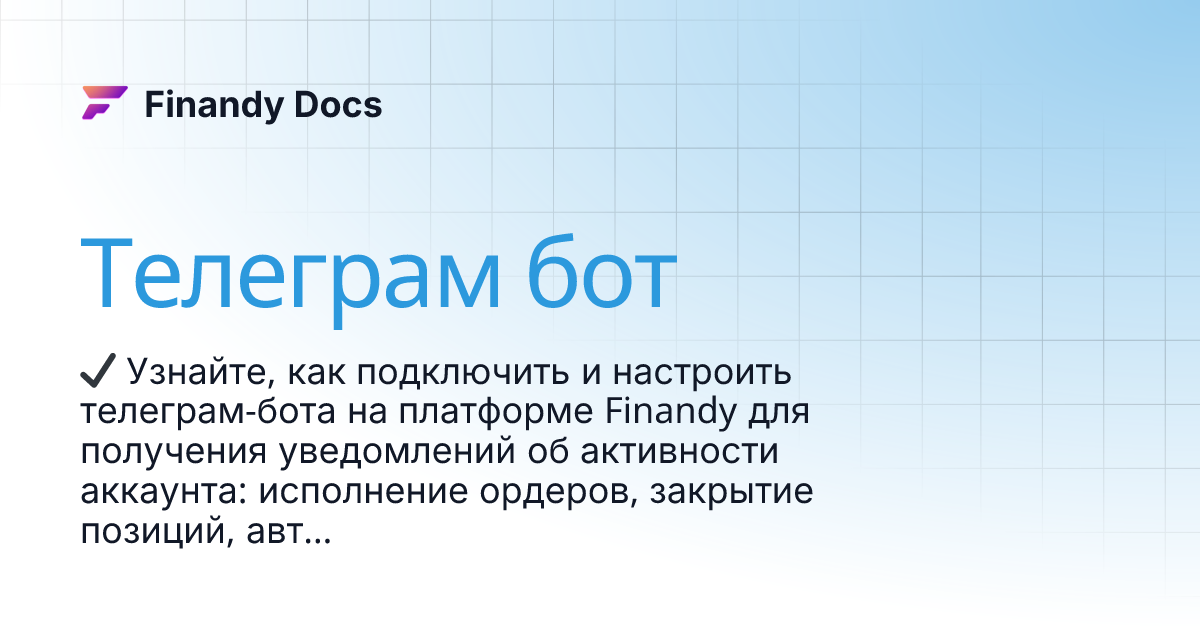 Finandy Docs

Телеграм бот

✔ Узнайте, как подключить и настроить телеграм-бота на платформе Finandy для получения уведомлений об активности аккаунта: исполнение ордеров, закрытие позиций, авт...